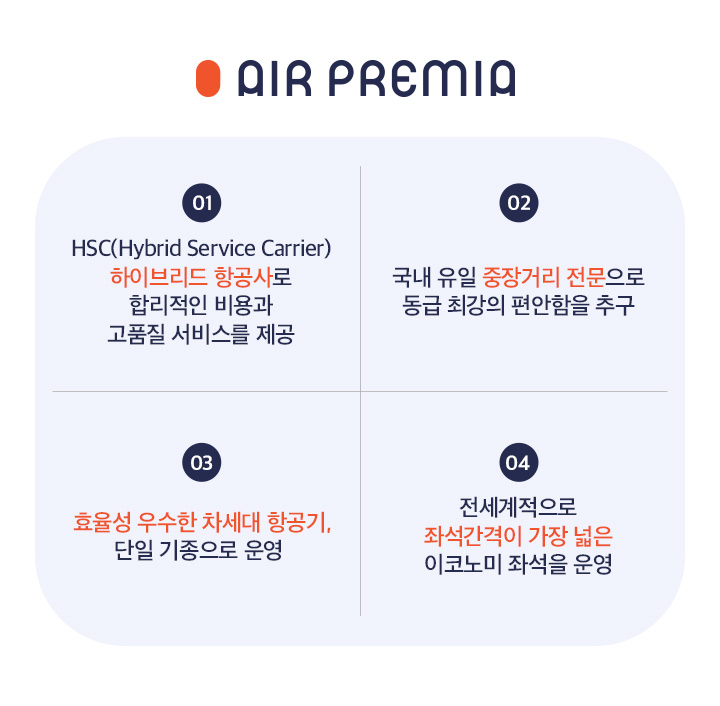 AIR PREMIA

01

HSC(Hybrid Service Carrier) 하이브리드 항공사로 합리적인 비용과 고품질 서비스를 제공

02

국내 유일 중장거리 전문으로 동급 최강의 편안함을 추구

03

효율성 우수한 차세대 항공기, 단일 기종으로 운영

04

전세계적으로 좌석간격이 가장 넓은 이코노미 좌석을 운영